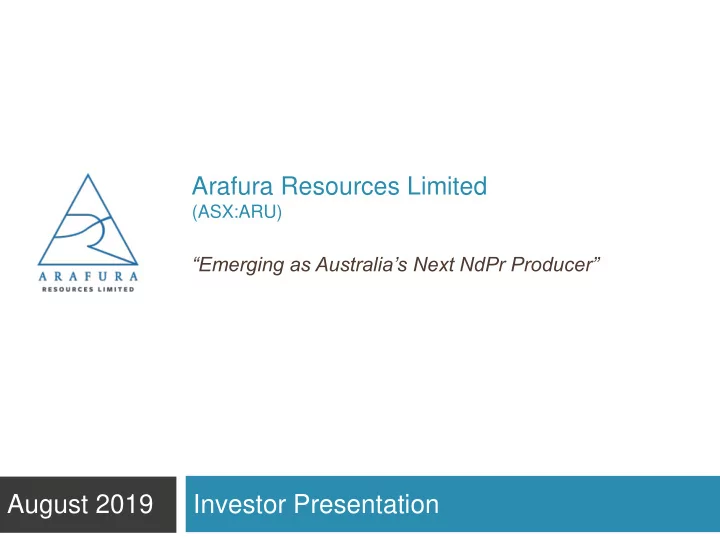 ARAFURA
RESOURCES LIMITED

Arafura Resources Limited
(ASX:ARU)

“Emerging as Australia’s Next NdPr Producer”

August 2019

Investor Presentation